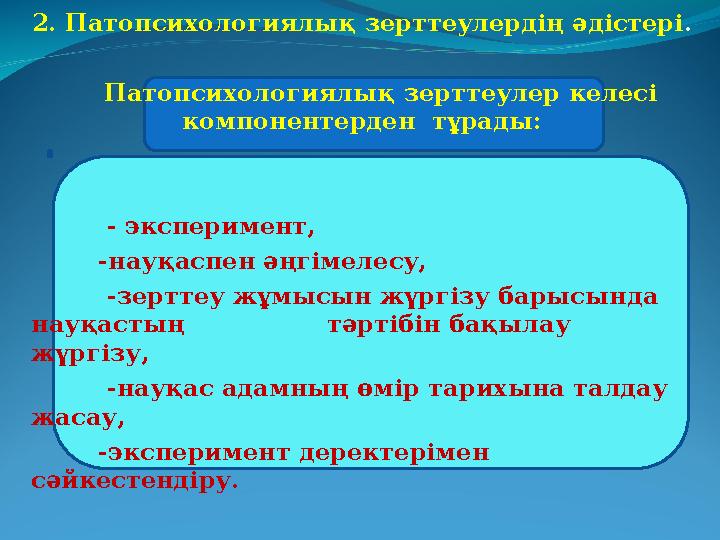 2. Патопсихологиялық зерттеулердің әдістері.

Патопсихологиялық зерттеулер келесі компонентерден тұрады:

- эксперимент,

-науқаспен әңгімелесу,

-зерттеу жұмысын жүргізу барысында науқастың тәртібін бақылау жүргізу,

-науқас адамның өмір тарихына талдау жасау,

-эксперимент деректерімен сәйкестендіру.